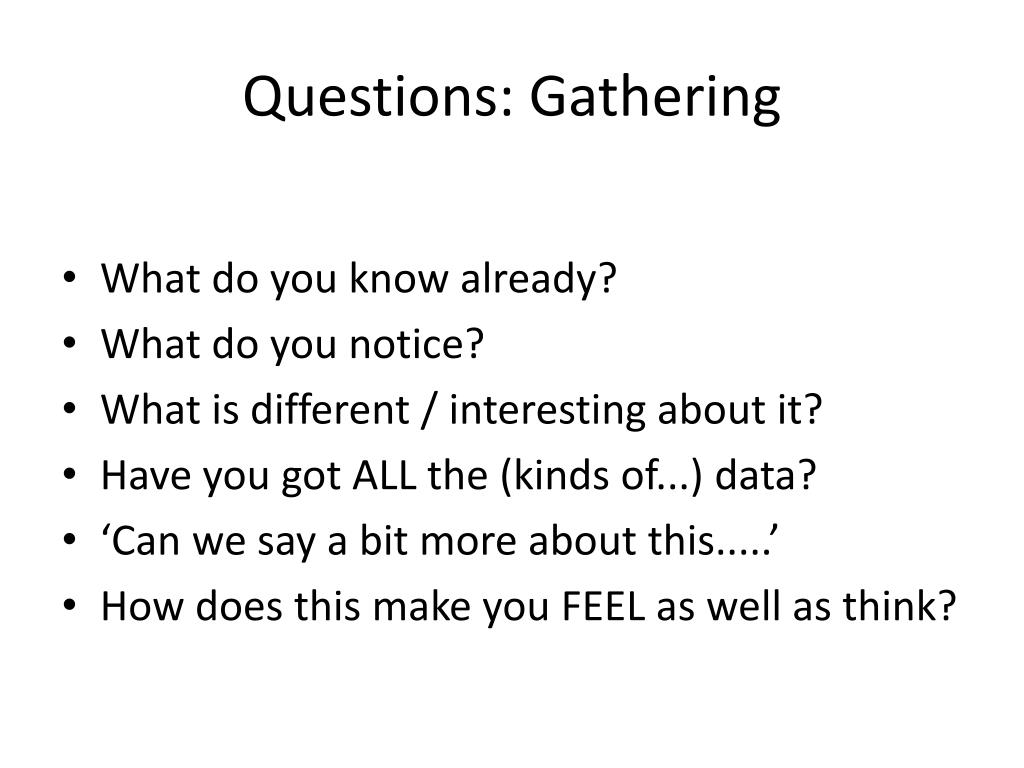 Questions: Gathering

• What do you know already?
• What do you notice?
• What is different / interesting about it?
• Have you got ALL the (kinds of...) data?
• ‘Can we say a bit more about this.....’
• How does this make you FEEL as well as think?